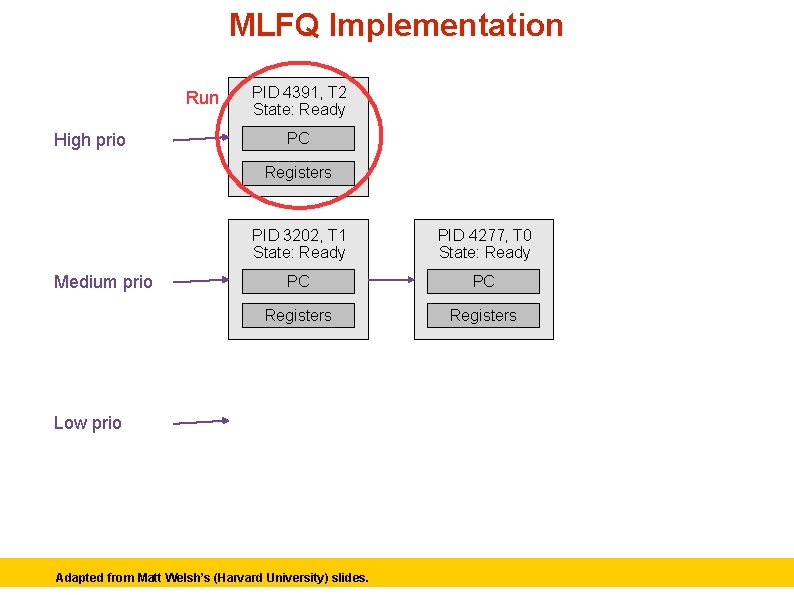 MLFQ Implementation

Run

High prio

PID 4391, T2
State: Ready

PC

Registers

Medium prio

PID 3202, T1
State: Ready

PC

Registers

PID 4277, T0
State: Ready

PC

Registers

Low prio

Adapted from Matt Welsh's (Harvard University) slides.